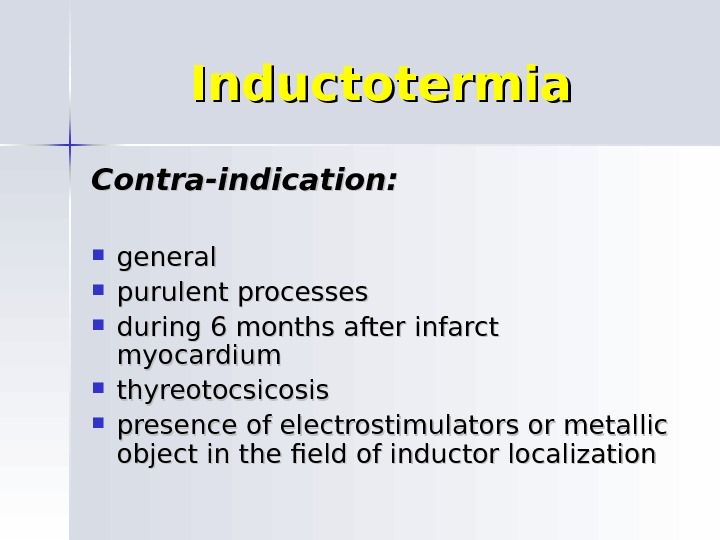 Inductotermia

Contra-indication:

- general
- purulent processes
- during 6 months after infarct myocardium
- thyreotocsicosis
- presence of electrostimulators or metallic object in the field of inductor localization